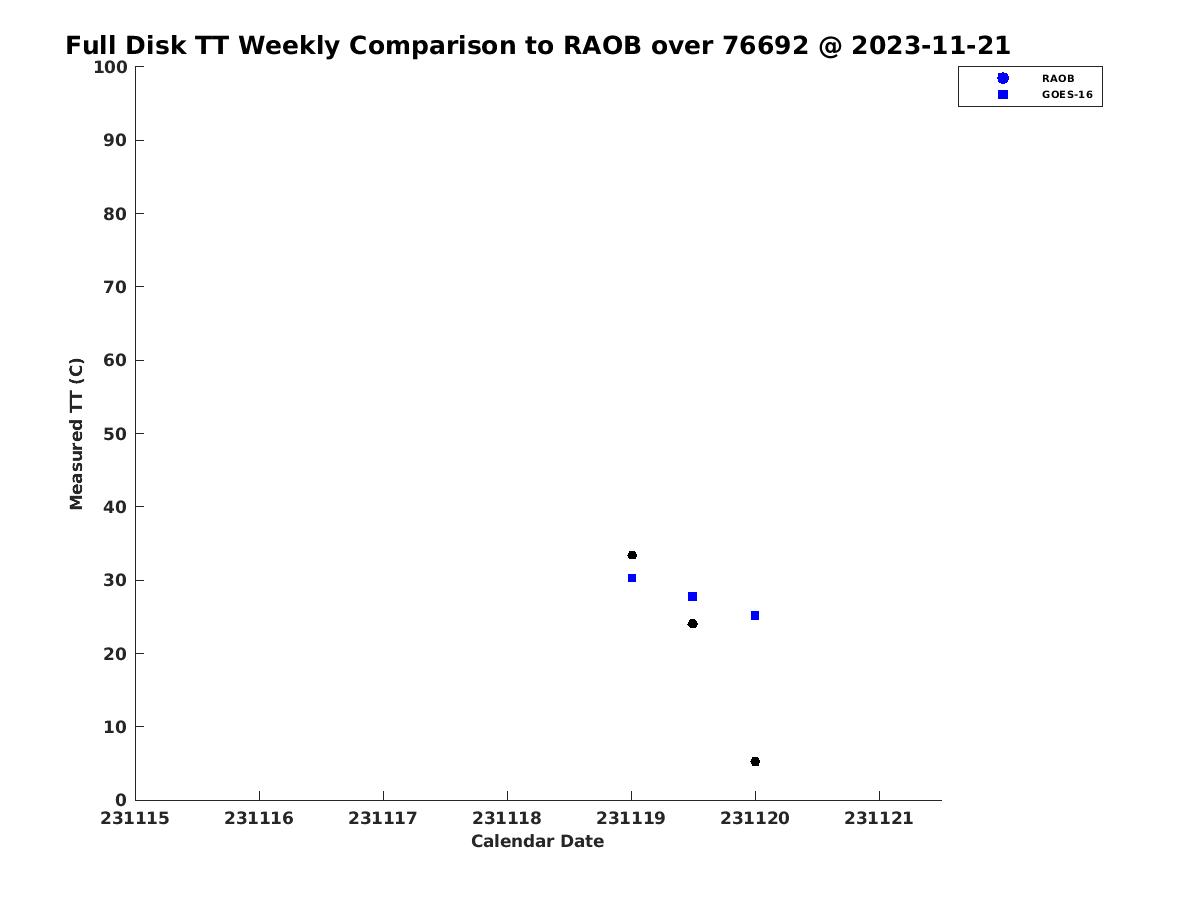 Full Disk TT Weekly Comparison to RAOB over 76692 @ 2023-11-21

RAOB
GOES-16

Measured TT (C)

100
90
80
70
60
50
40
30
20
10
0

231115 231116 231117 231118 231119 231120 231121

Calendar Date